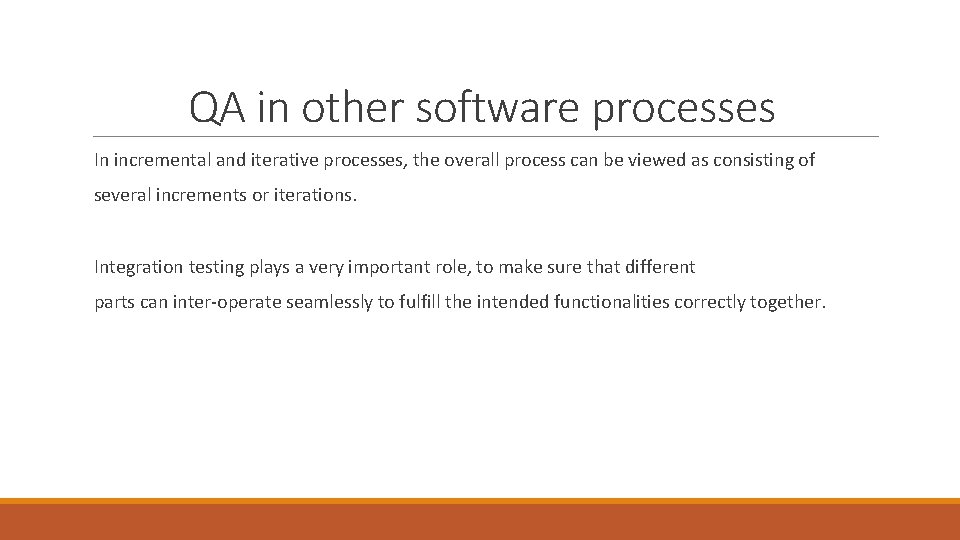 QA in other software processes

In incremental and iterative processes, the overall process can be viewed as consisting of several increments or iterations.

Integration testing plays a very important role, to make sure that different parts can inter-operate seamlessly to fulfill the intended functionalities correctly together.